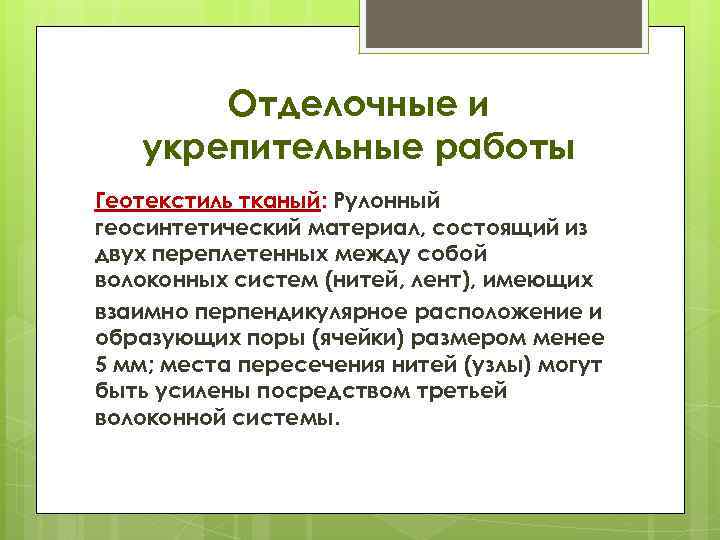 Отделочные и укрепительные работы

Геотекстиль тканый: Рулонный геосинтетический материал, состоящий из двух переплетенных между собой волоконных систем (нитей, лент), имеющих взаимно перпендикулярное расположение и образующих поры (ячейки) размером менее 5 мм; места пересечения нитей (узлы) могут быть усилены посредством третьей волоконной системы.